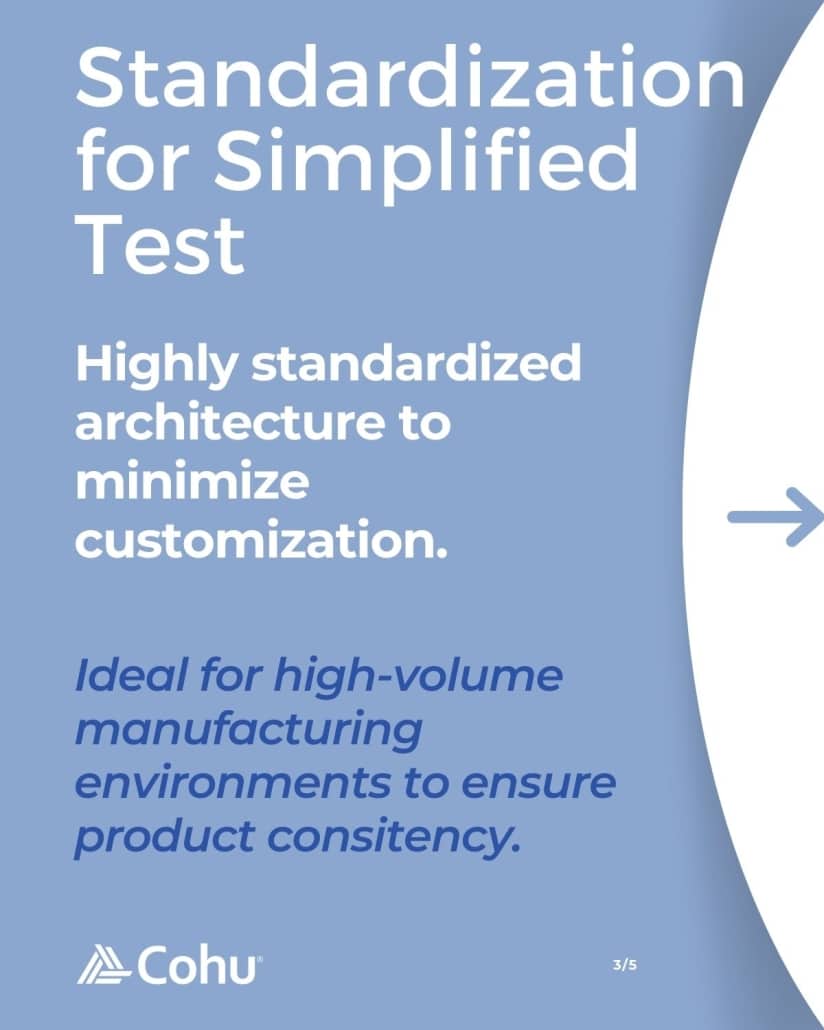 Standardization for Simplified Test

Highly standardized architecture to minimize customization.

Ideal for high-volume manufacturing environments to ensure product consitency.

Cohu

3/5